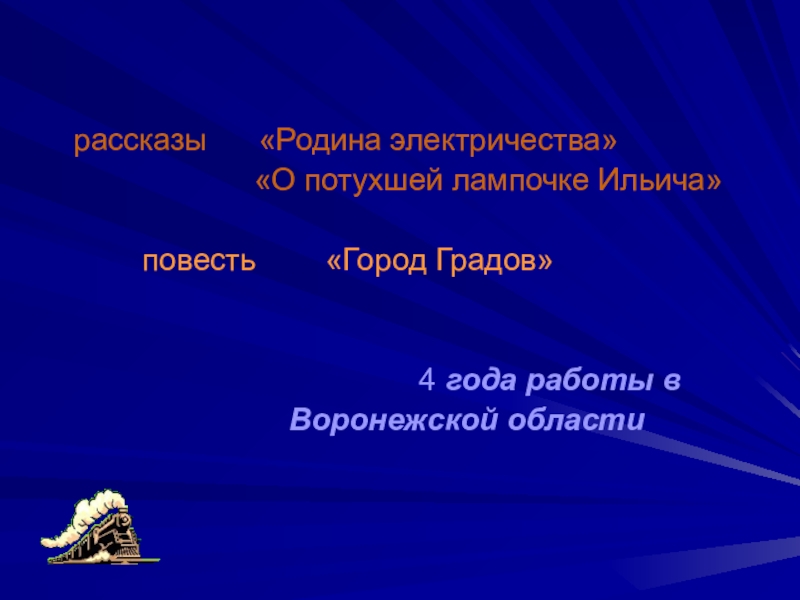 рассказы «Родина электричества»
«О потухшей лампочке Ильича»

повесть «Город Градов»

4 года работы в Воронежской области